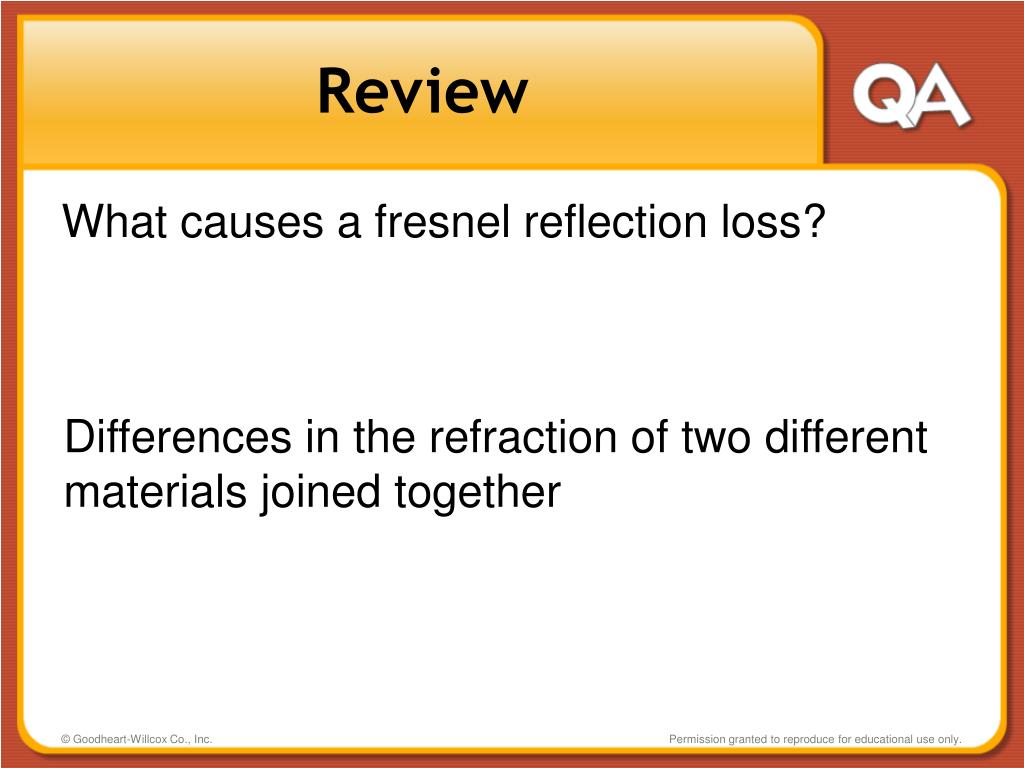 Review

QA

What causes a fresnel reflection loss?

Differences in the refraction of two different materials joined together

© Goodheart-Willcox Co., Inc.

Permission granted to reproduce for educational use only.